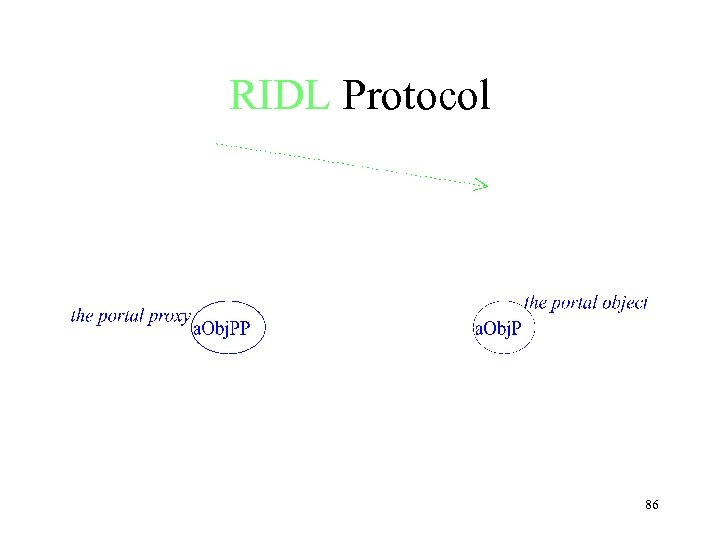 RIDL Protocol

the portal proxy

aObjPP

the portal object

aObjP

86